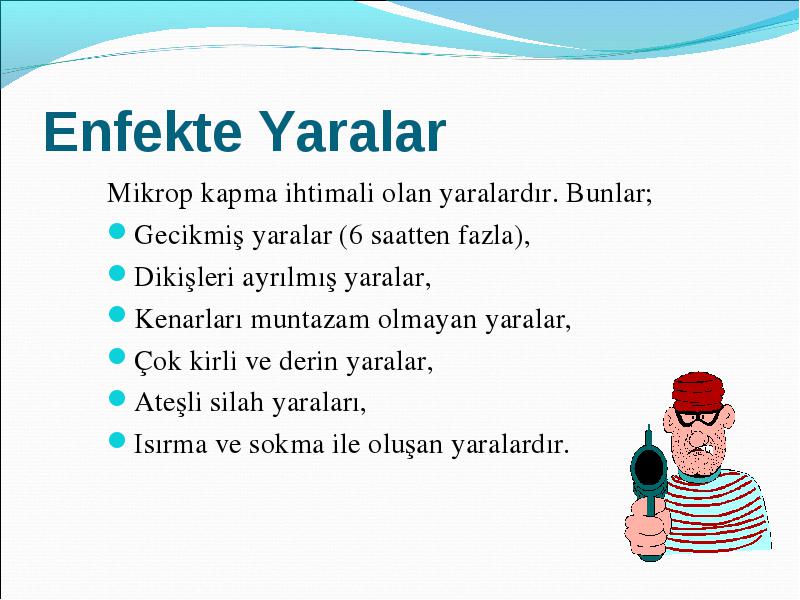 Enfekte Yaralar

Mikrop kapma ihtimali olan yaralardır. Bunlar;

- Gecikmiş yaralar (6 saatten fazla),
- Dikişleri ayrılmış yaralar,
- Kenarları muntazam olmayan yaralar,
- Çok kirli ve derin yaralar,
- Ateşli silah yaraları,
- Isırma ve sokma ile oluşan yaralardır.